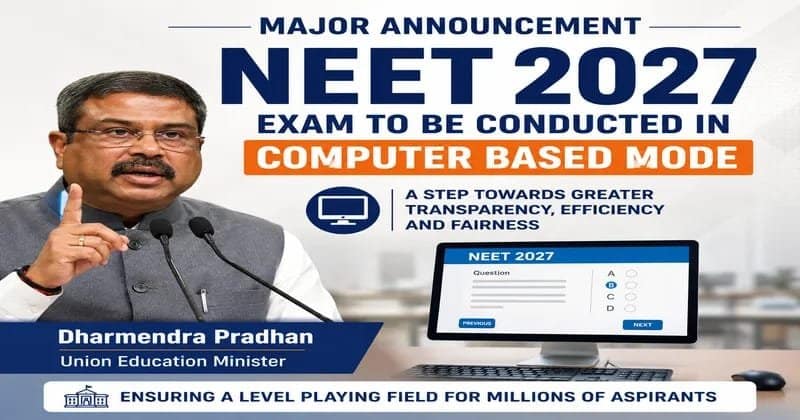 MAJOR ANNOUNCEMENT

NEET 2027

EXAM TO BE CONDUCTED IN

COMPUTER BASED MODE

A STEP TOWARDS GREATER TRANSPARENCY, EFFICIENCY AND FAIRNESS

NEET 2027

Question

A
B
C
D

PREVIOUS

NEXT

Dharmendra Pradhan

Union Education Minister

ENSURING A LEVEL PLAYING FIELD FOR MILLIONS OF ASPIRANTS